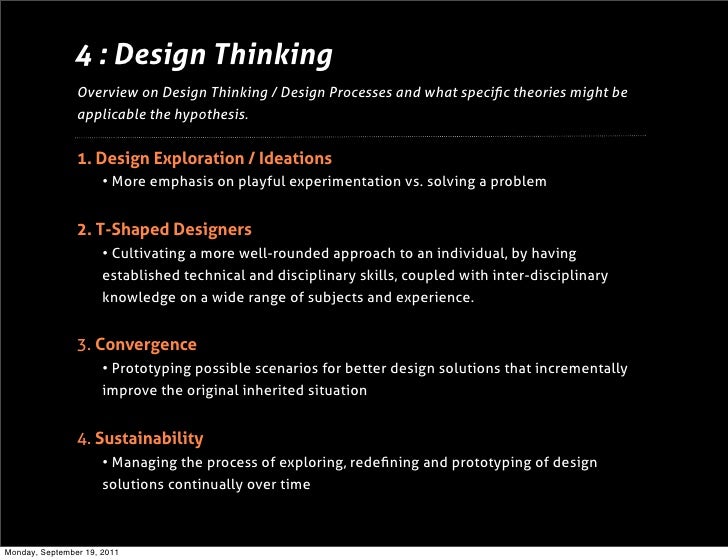 4 : Design Thinking

Overview on Design Thinking / Design Processes and what specific theories might be applicable the hypothesis.

1. Design Exploration / Ideations
• More emphasis on playful experimentation vs. solving a problem

2. T-Shaped Designers
• Cultivating a more well-rounded approach to an individual, by having established technical and disciplinary skills, coupled with inter-disciplinary knowledge on a wide range of subjects and experience.

3. Convergence
• Prototyping possible scenarios for better design solutions that incrementally improve the original inherited situation

4. Sustainability
• Managing the process of exploring, redefining and prototyping of design solutions continually over time

Monday, September 19, 2011